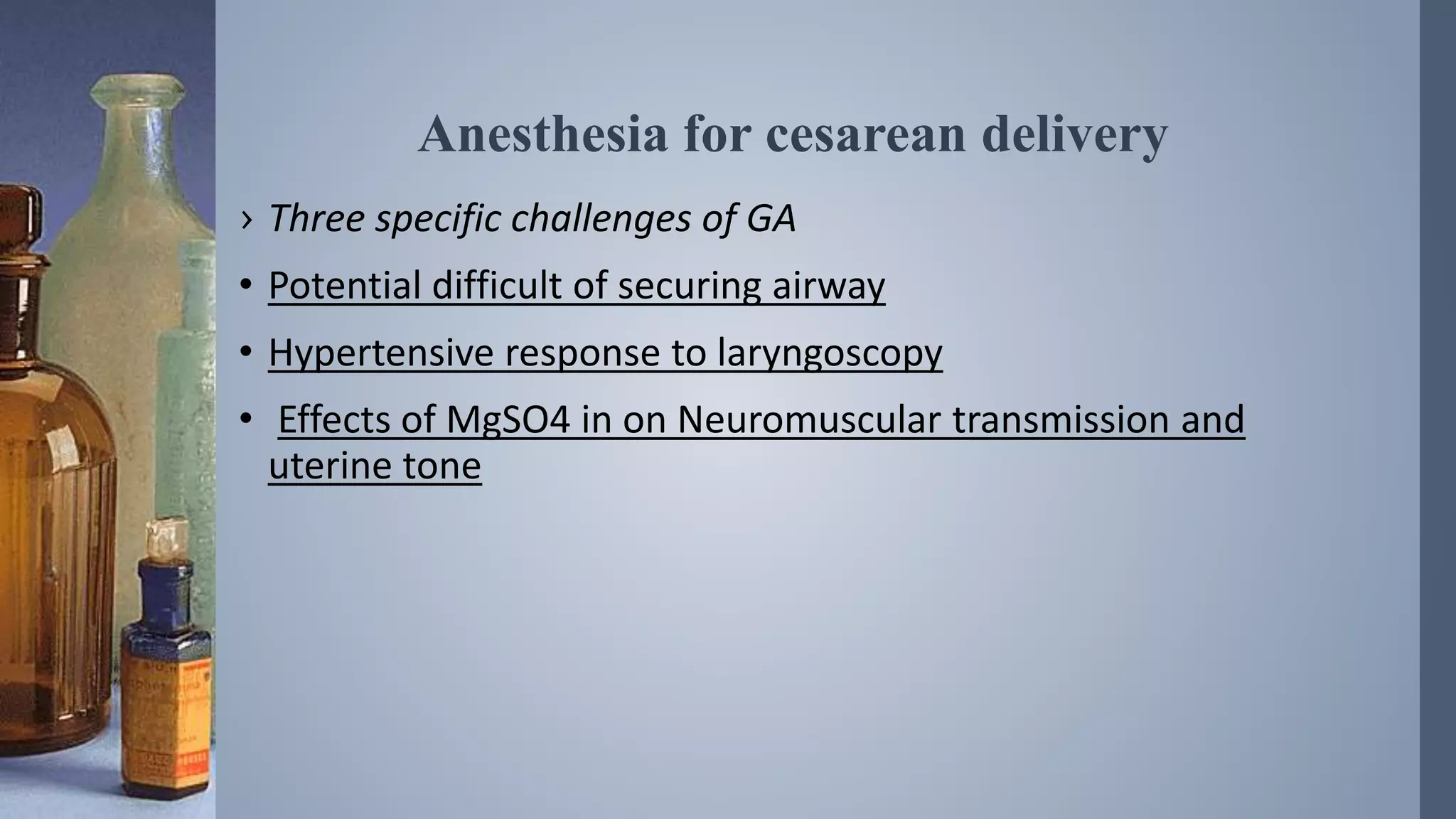 Anesthesia for cesarean delivery

› Three specific challenges of GA

• Potential difficult of securing airway

• Hypertensive response to laryngoscopy

• Effects of MgSO4 in on Neuromuscular transmission and uterine tone